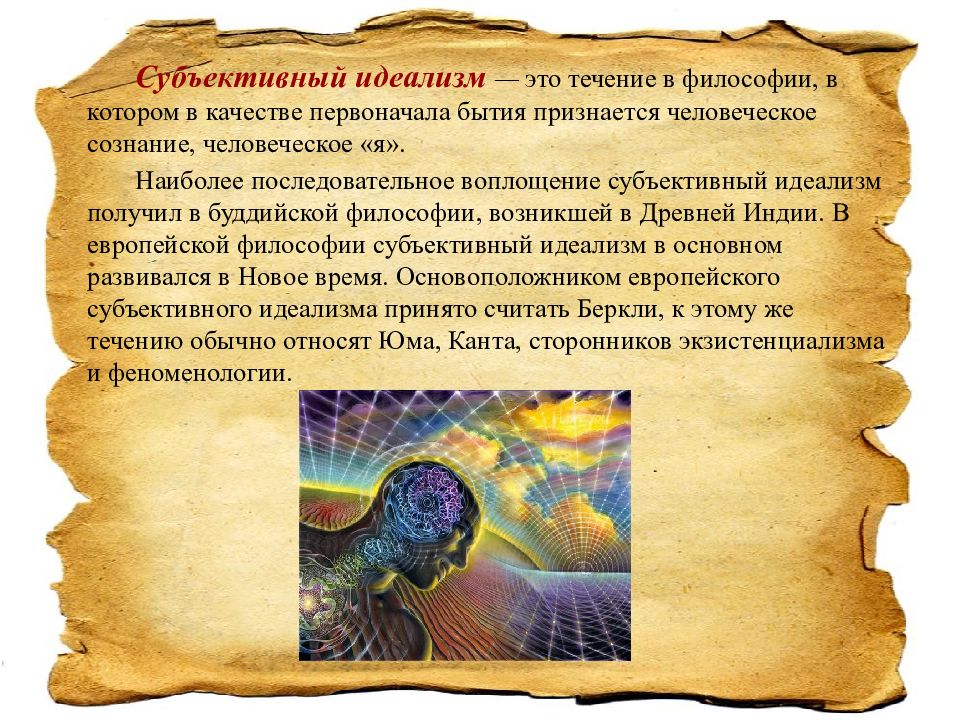 Субъективный идеализм — это течение в философии, в котором в качестве первоначала бытия признается человеческое сознание, человеческое «я».

Наиболее последовательное воплощение субъективный идеализм получил в буддийской философии, возникшей в Древней Индии. В европейской философии субъективный идеализм в основном развивался в Новое время. Основоположником европейского субъективного идеализма принято считать Беркли, к этому же течению обычно относят Юма, Канта, сторонников экзистенциализма и феноменологии.